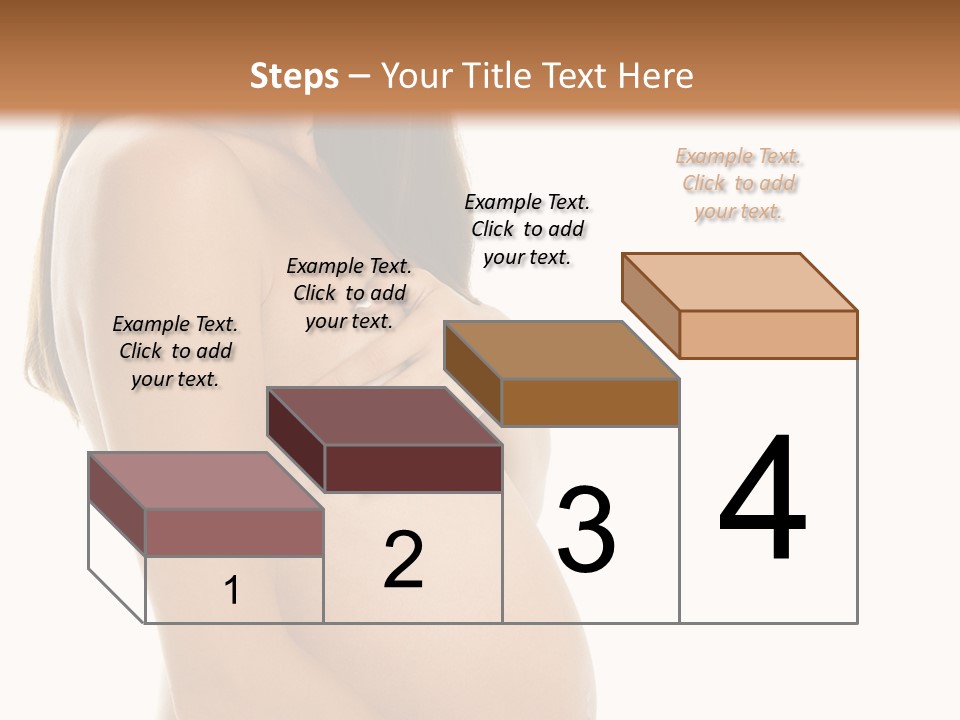 Steps – Your Title Text Here

Example Text. Click to add your text.

Example Text. Click to add your text.

Example Text. Click to add your text.

Example Text. Click to add your text.

1

2

3

4